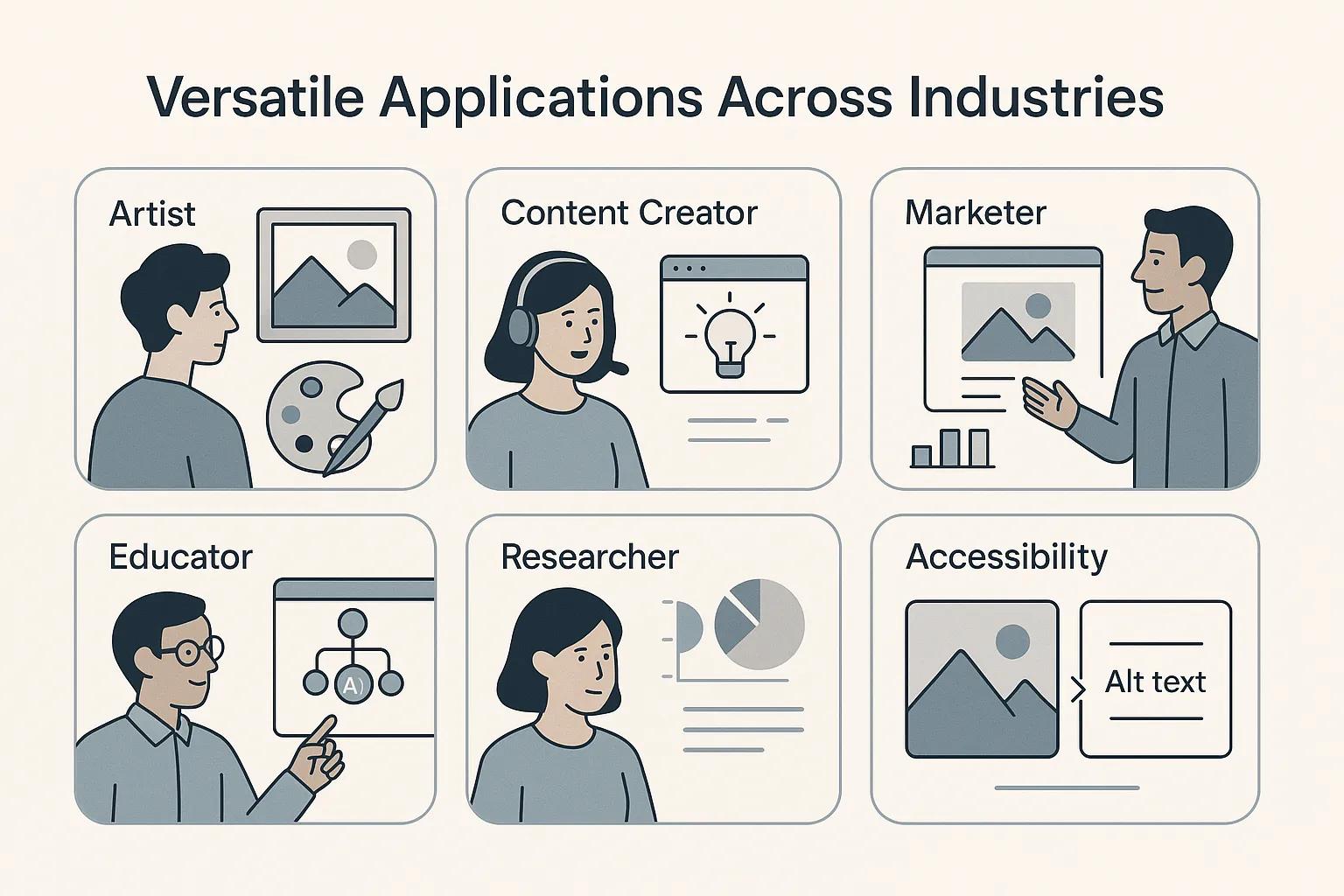 Versatile Applications Across Industries

Artist

Content Creator

Marketer

Educator

A)

Researcher

Accessibility

Alt text